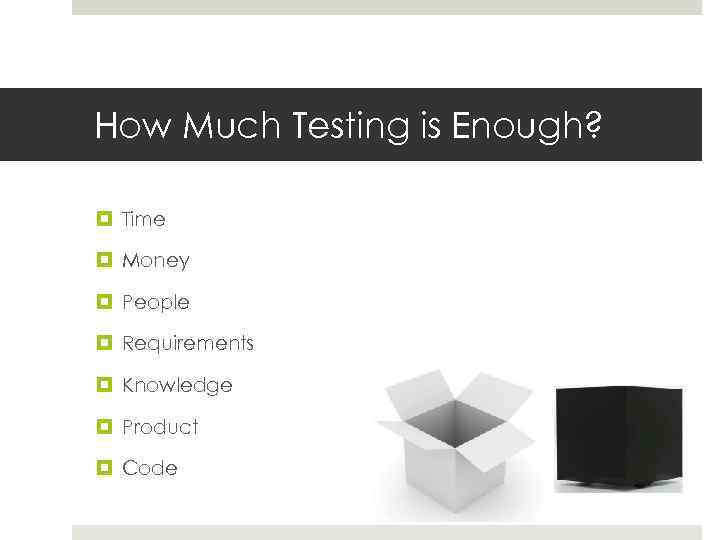 How Much Testing is Enough?

Time
Money
People
Requirements
Knowledge
Product
Code